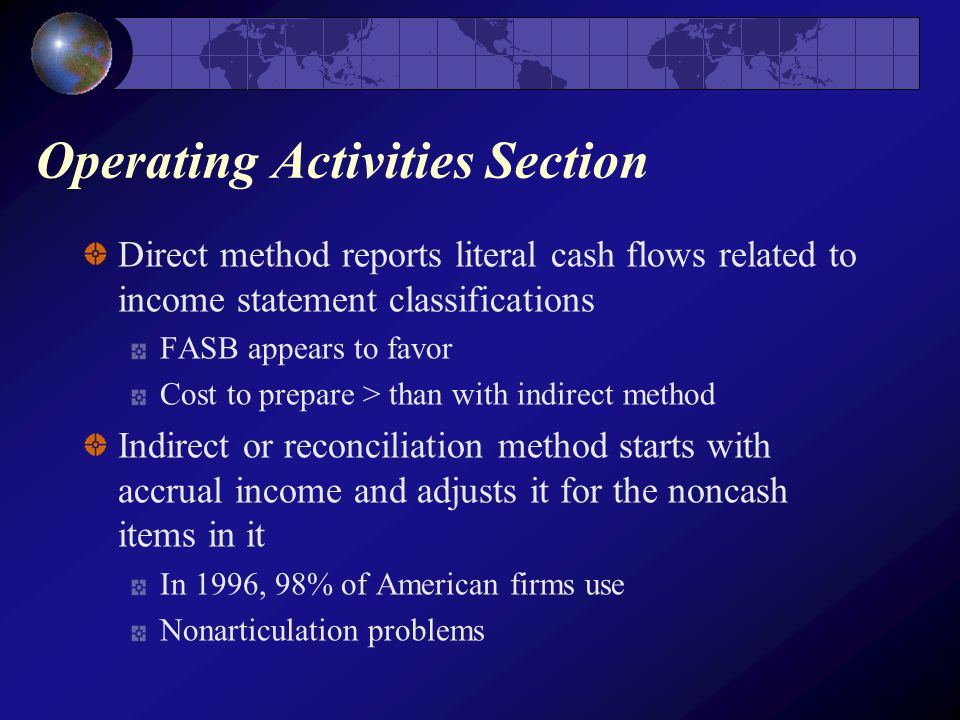 Operating Activities Section

Direct method reports literal cash flows related to income statement classifications

FASB appears to favor

Cost to prepare > than with indirect method

Indirect or reconciliation method starts with accrual income and adjusts it for the noncash items in it

In 1996, 98% of American firms use

Nonarticulation problems